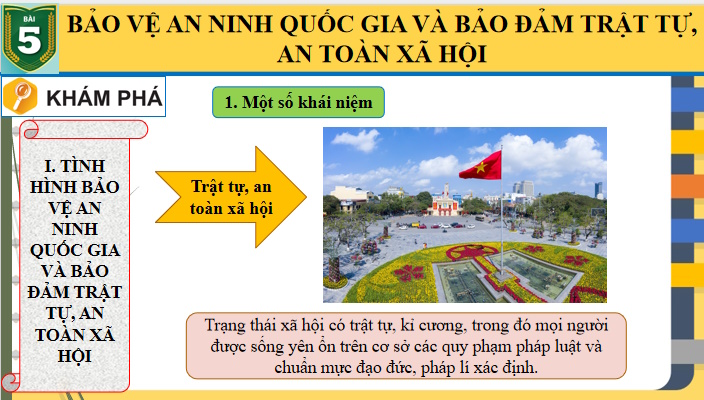 BÀI 5

BẢO VỆ AN NINH QUỐC GIA VÀ BẢO ĐẢM TRẬT TỰ, AN TOÀN XÃ HỘI

KHÁM PHÁ

1. Một số khái niệm

I. TÌNH HÌNH BẢO VỆ AN NINH QUỐC GIA VÀ BẢO ĐẢM TRẬT TỰ, AN TOÀN XÃ HỘI

Trật tự, an toàn xã hội

Trạng thái xã hội có trật tự, kỉ cương, trong đó mọi người được sống yên ổn trên cơ sở các quy phạm pháp luật và chuẩn mực đạo đức, pháp lí xác định.